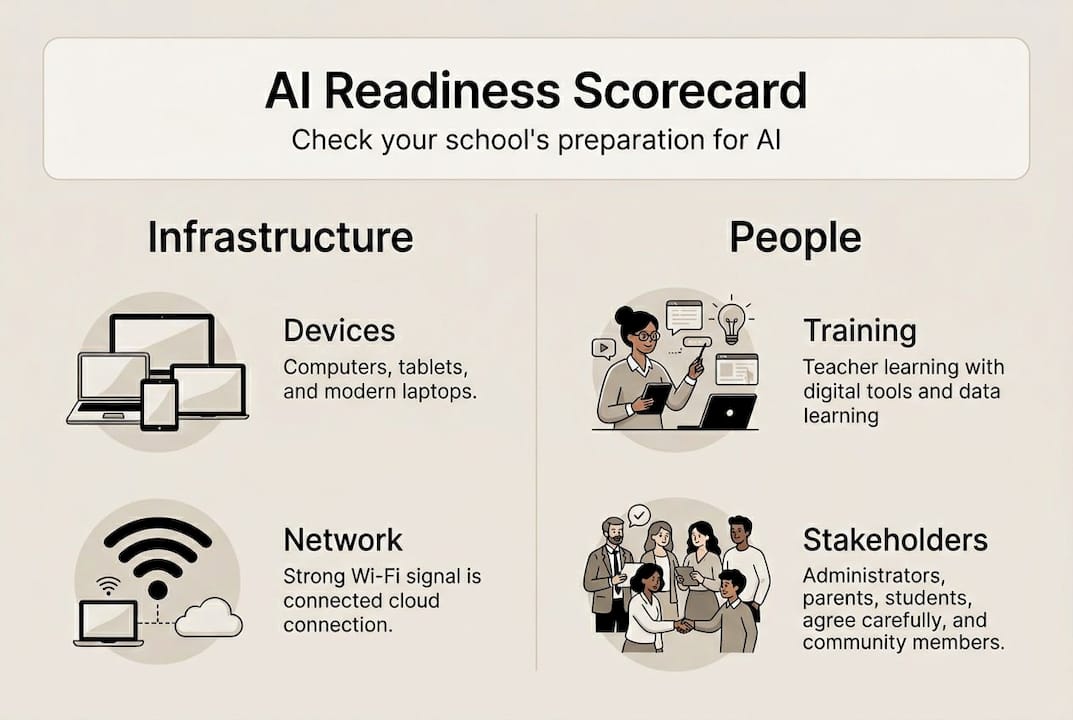 AI Readiness Scorecard
Check your school's preparation for AI

Infrastructure

Devices
Computers, tablets, and modern laptops.

Network
Strong Wi-Fi signal is connected cloud connection.

People

Training
Teacher learning with digital tools and data learning

Stakeholders
Administrators, parents, students, agree carefully, and community members.